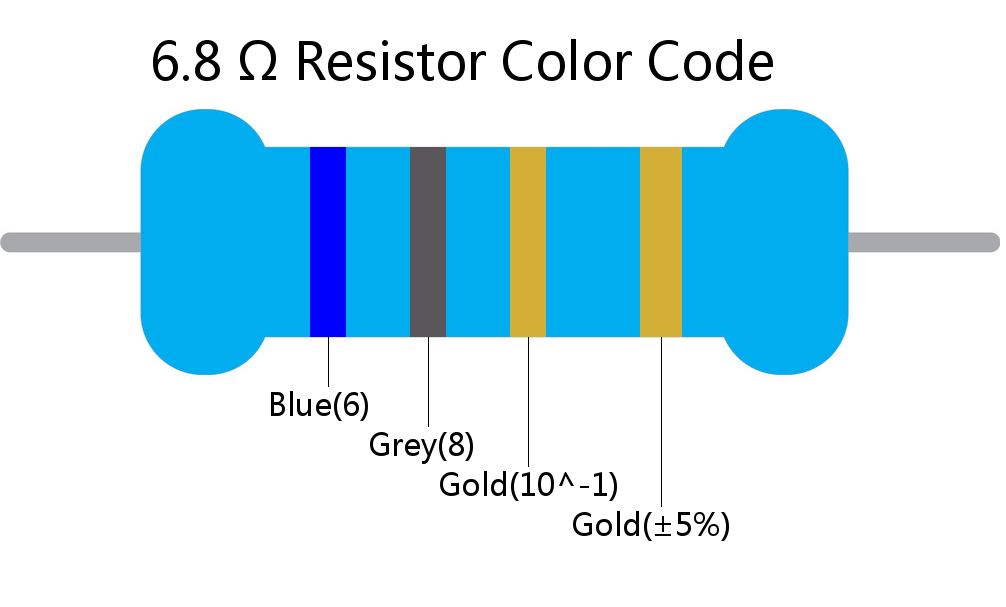 6.8 Ω Resistor Color Code

Blue(6)

Grey(8)

Gold(10^-1)

Gold(±5%)